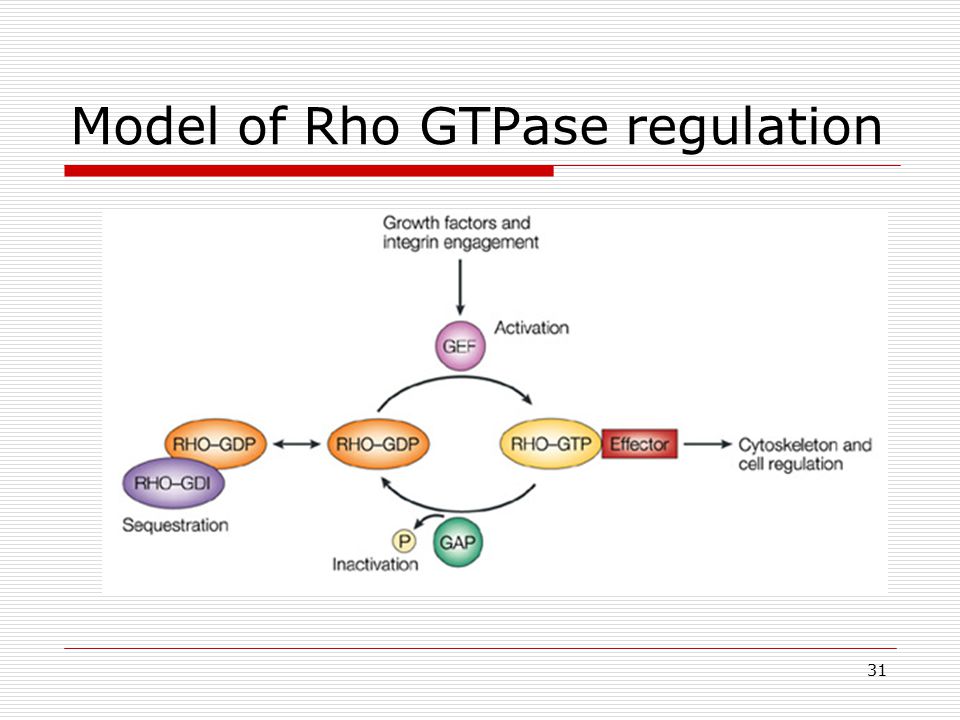 Model of Rho GTPase regulation

Growth factors and integrin engagement

GEF

Activation

RHO–GDP

RHO–GDI

Sequestration

RHO–GDP

RHO–GTP

Effector

Cytoskeleton and cell regulation

P

GAP

Inactivation

31